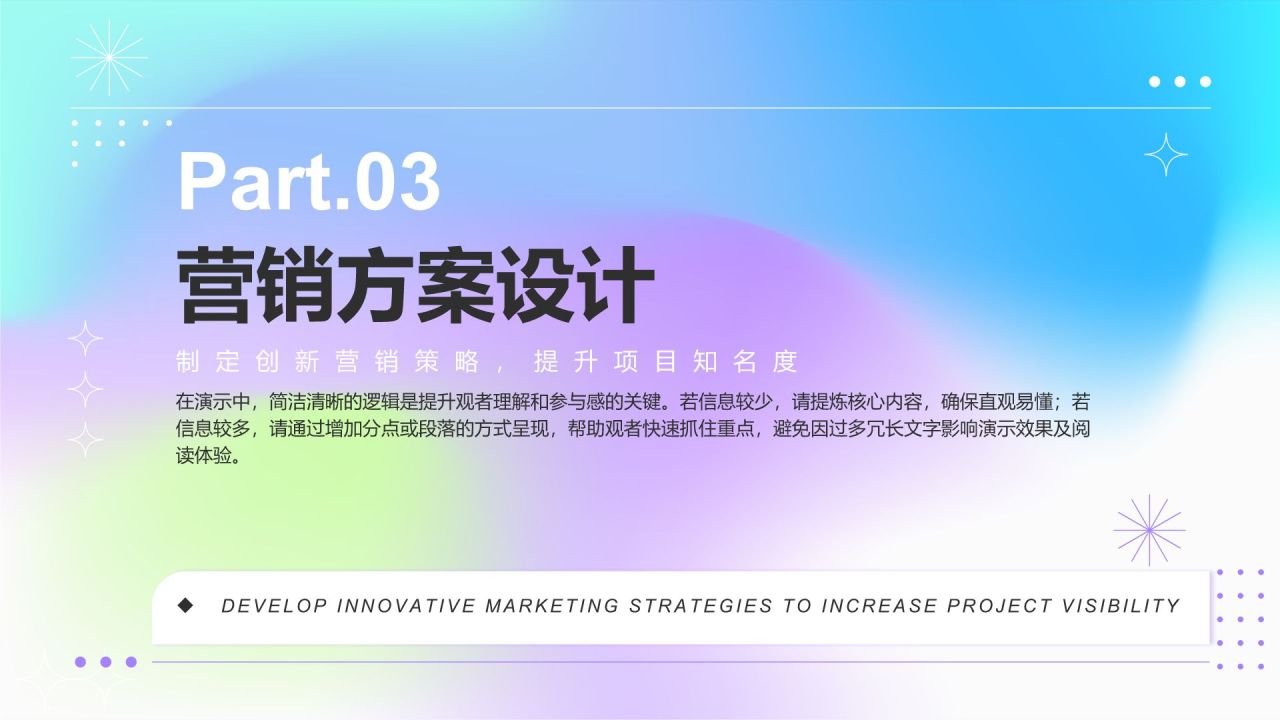 Part.03

营销方案设计

制定创新营销策略，提升项目知名度

在演示中，简洁清晰的逻辑是提升观者理解和参与感的关键。若信息较少，请提炼核心内容，确保直观易懂；若信息较多，请通过增加分点或段落的方式呈现，帮助观者快速抓住重点，避免因过多冗长文字影响演示效果及阅读体验。

DEVELOP INNOVATIVE MARKETING STRATEGIES TO INCREASE PROJECT VISIBILITY